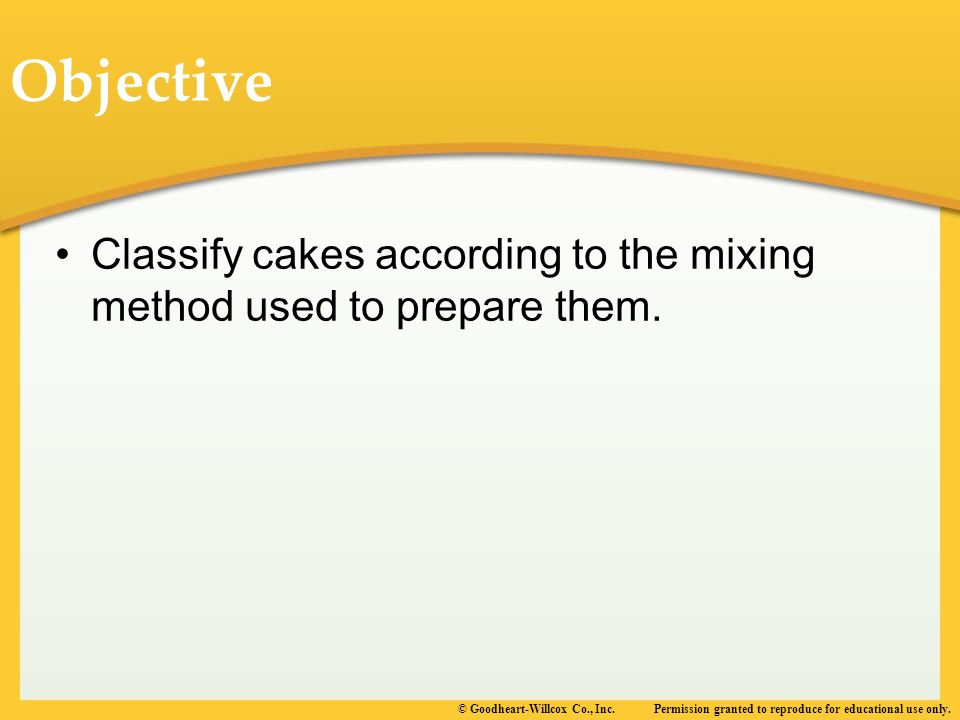 Objective

• Classify cakes according to the mixing method used to prepare them.

© Goodheart-Willcox Co., Inc. Permission granted to reproduce for educational use only.